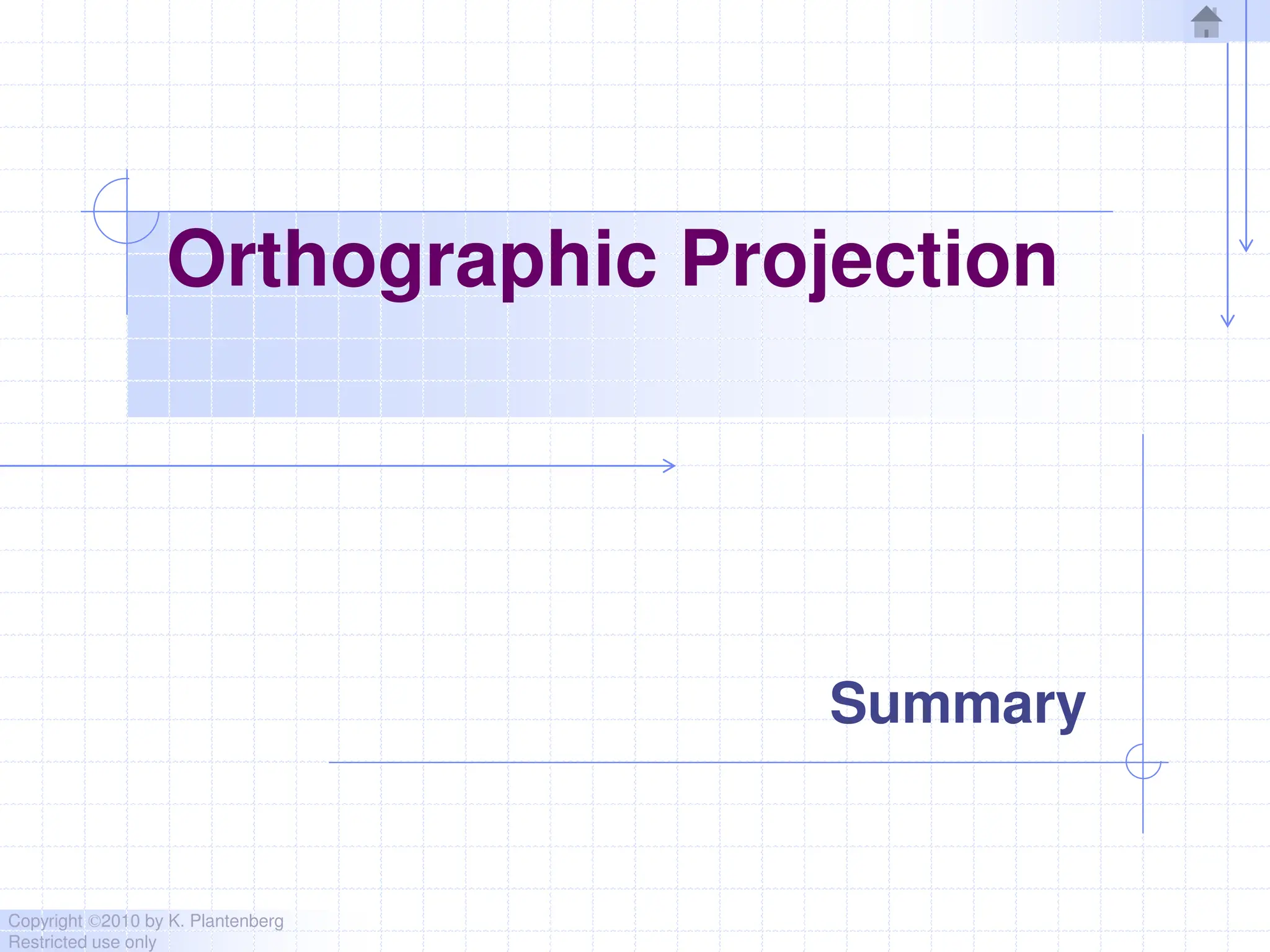 Orthographic Projection

Summary

Copyright ©2010 by K. Plantenberg
Restricted use only